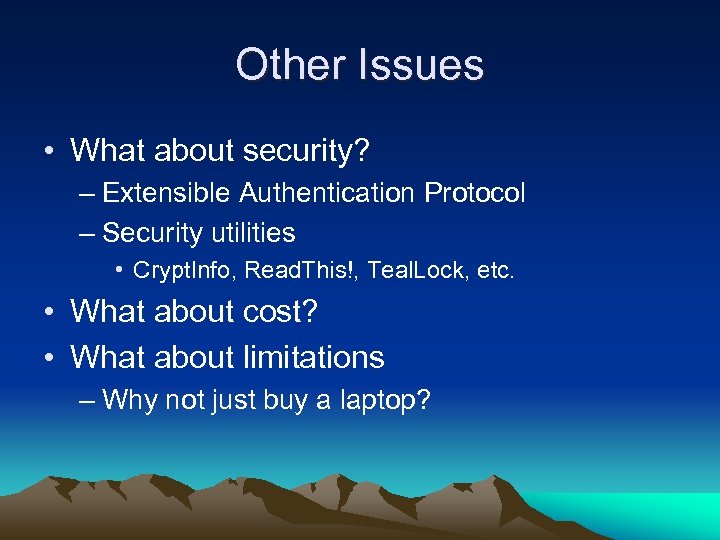 Other Issues

• What about security?
– Extensible Authentication Protocol
– Security utilities
• CryptInfo, ReadThis!, TealLock, etc.
• What about cost?
• What about limitations
– Why not just buy a laptop?